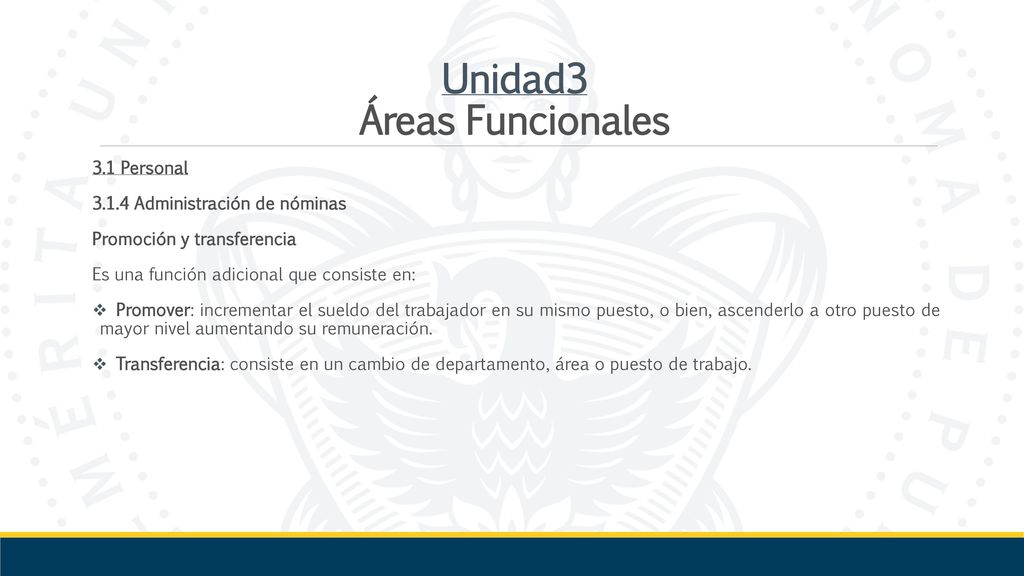 Unidad3
Áreas Funcionales

3.1 Personal

3.1.4 Administración de nóminas

Promoción y transferencia

Es una función adicional que consiste en:

❖ Promover: incrementar el sueldo del trabajador en su mismo puesto, o bien, ascenderlo a otro puesto de mayor nivel aumentando su remuneración.

❖ Transferencia: consiste en un cambio de departamento, área o puesto de trabajo.